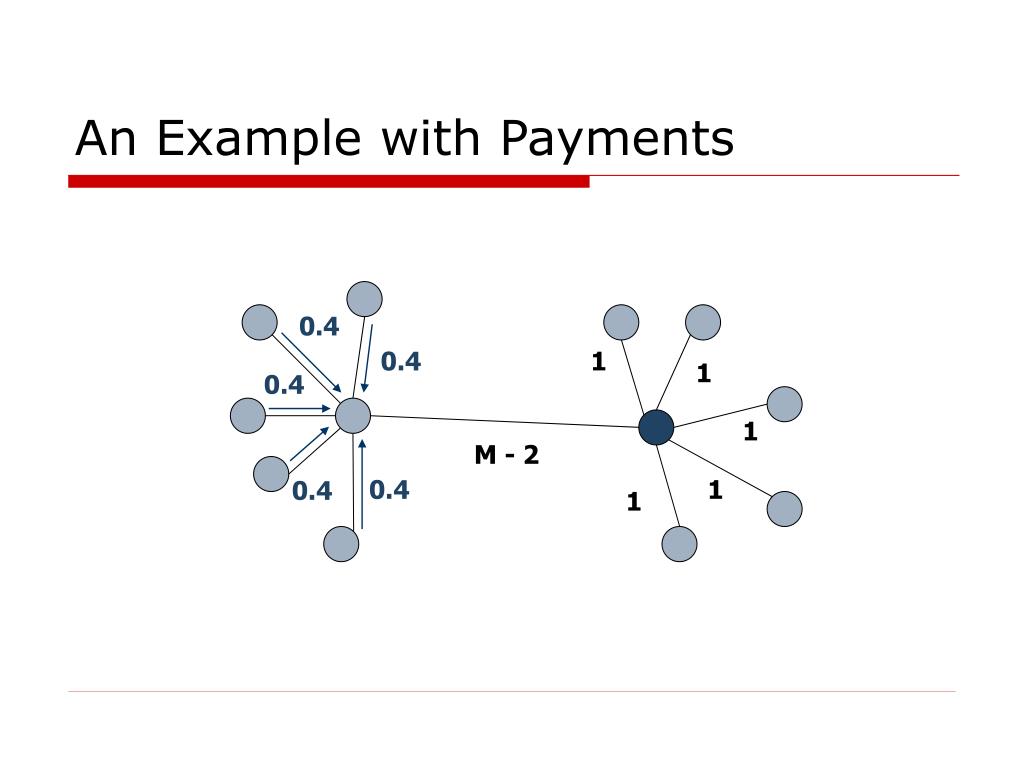 An Example with Payments

0.4

0.4

0.4

0.4

0.4

M - 2

1

1

1

1

1